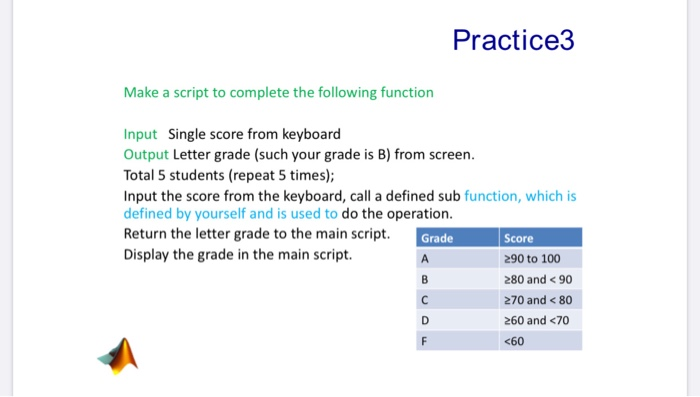 Practice3

Make a script to complete the following function

Input Single score from keyboard
Output Letter grade (such your grade is B) from screen.
Total 5 students (repeat 5 times);
Input the score from the keyboard, call a defined sub function, which is defined by yourself and is used to do the operation.
Return the letter grade to the main script.
Display the grade in the main script.

| Grade | Score |
|---|---|
| A | ≥90 to 100 |
| B | ≥80 and < 90 |
| C | ≥70 and < 80 |
| D | ≥60 and <70 |
| F | <60 |